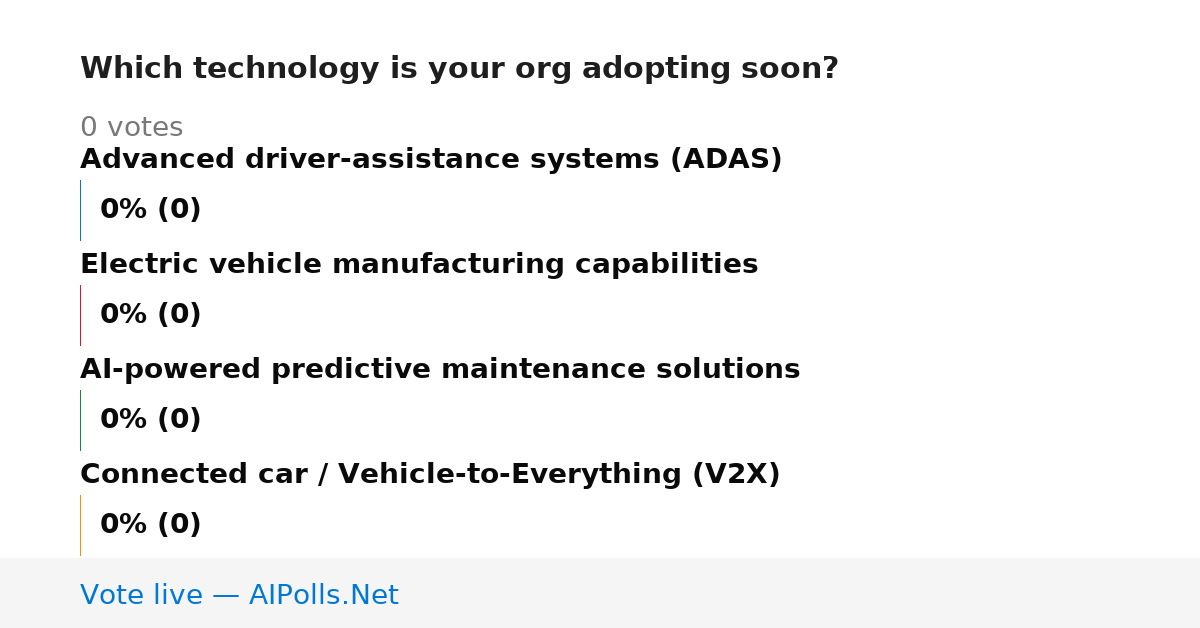 Which technology is your org adopting soon?

0 votes

Advanced driver-assistance systems (ADAS)

0% (0)

Electric vehicle manufacturing capabilities

0% (0)

AI-powered predictive maintenance solutions

0% (0)

Connected car / Vehicle-to-Everything (V2X)

0% (0)

Vote live — AIPolls.Net